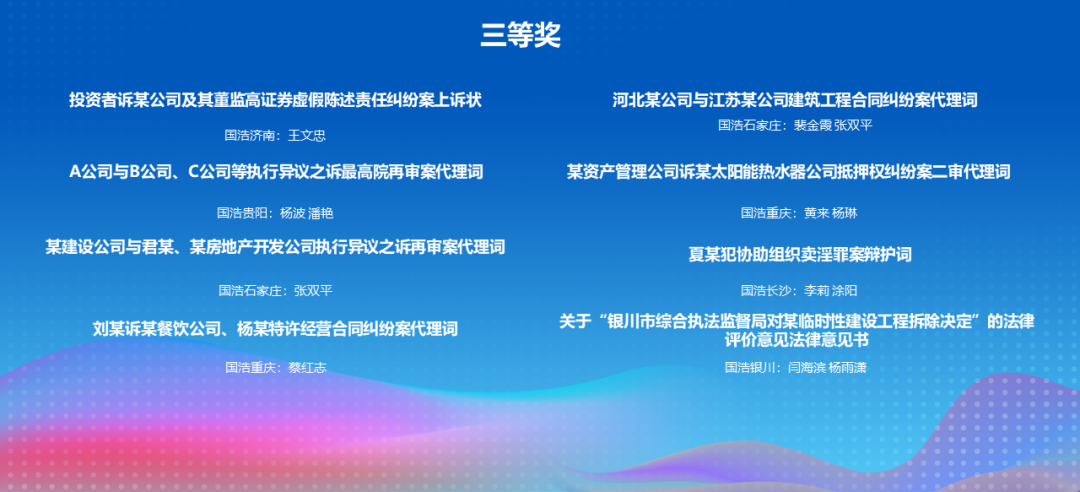 三等奖

投资者诉某公司及其董监高证券虚假陈述责任纠纷案上诉状

国浩济南：王文忠

A公司与B公司、C公司等执行异议之诉最高院再审案代理词

国浩贵阳：杨波 潘艳

某建设公司与君某、某房地产开发公司执行异议之诉再审案代理词

国浩石家庄：张双平

刘某诉某餐饮公司、杨某特许经营合同纠纷案代理词

国浩重庆：蔡红志

河北某公司与江苏某公司建筑工程合同纠纷案代理词

国浩石家庄：裴金霞 张双平

某资产管理公司诉某太阳能热水器公司抵押权纠纷案二审代理词

国浩重庆：黄来 杨琳

夏某犯协助组织卖淫罪案辩护词

国浩长沙：李莉 涂阳

关于“银川市综合执法监督局对某临时性建设工程拆除决定”的法律评价意见法律意见书

国浩银川：闫海滨 杨雨潇